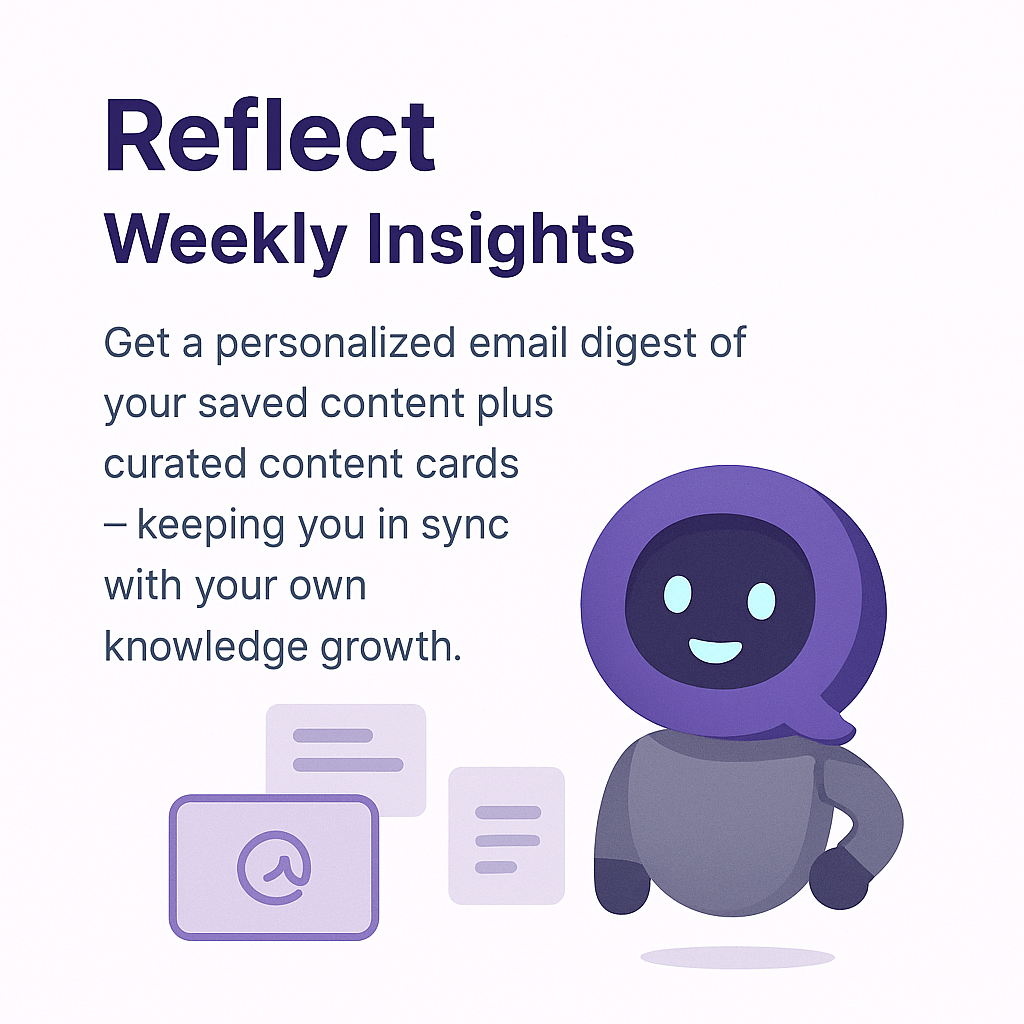 Reflect
Weekly Insights

Get a personalized email digest of your saved content plus curated content cards – keeping you in sync with your own knowledge growth.